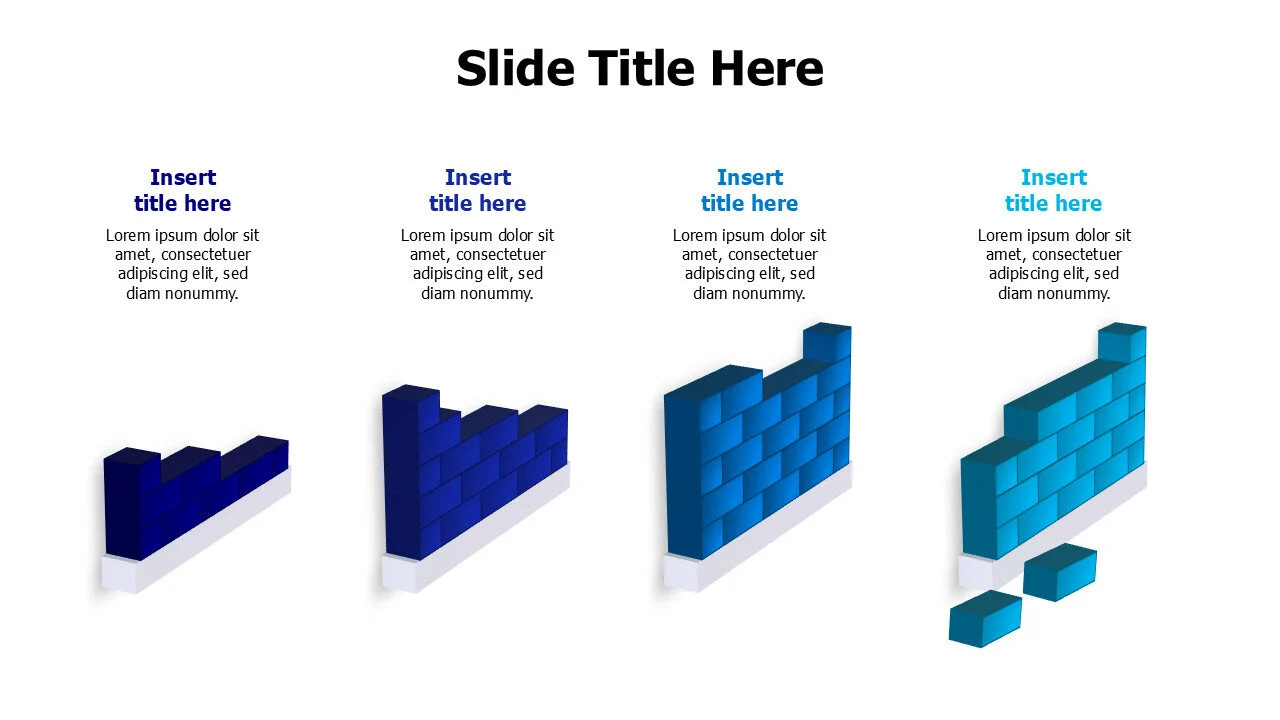 Slide Title Here

Insert title here

Lorem ipsum dolor sit amet, consectetuer adipiscing elit, sed diam nonummy.

Insert title here

Lorem ipsum dolor sit amet, consectetuer adipiscing elit, sed diam nonummy.

Insert title here

Lorem ipsum dolor sit amet, consectetuer adipiscing elit, sed diam nonummy.

Insert title here

Lorem ipsum dolor sit amet, consectetuer adipiscing elit, sed diam nonummy.